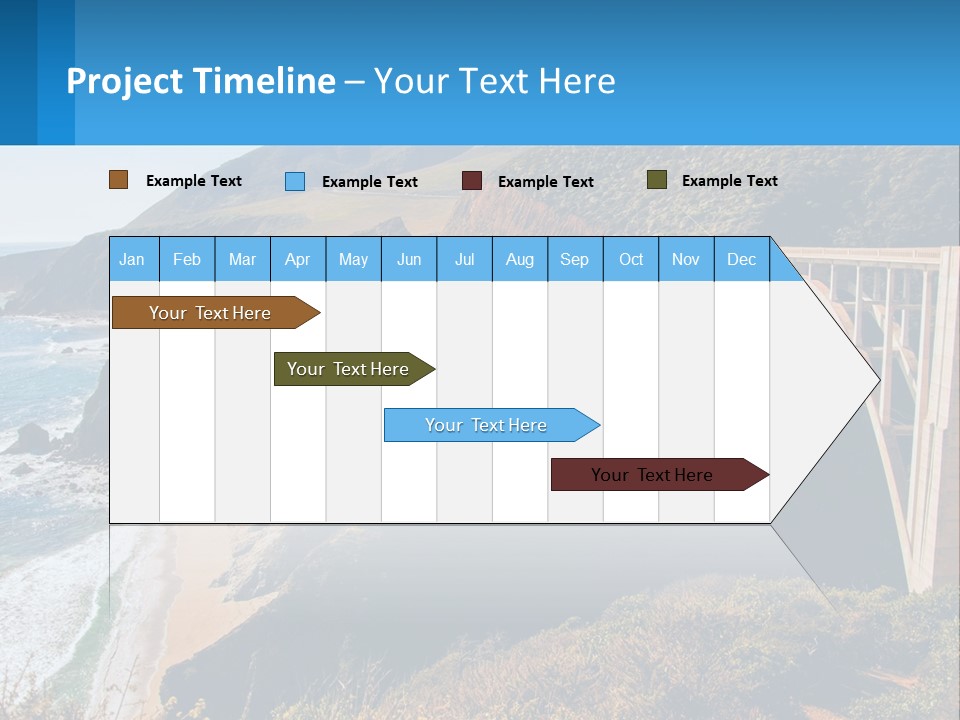 Project Timeline – Your Text Here

Example Text Example Text Example Text Example Text

| Jan | Feb | Mar | Apr | May | Jun | Jul | Aug | Sep | Oct | Nov | Dec |
|---|---|---|---|---|---|---|---|---|---|---|---|

Your Text Here

Your Text Here

Your Text Here

Your Text Here